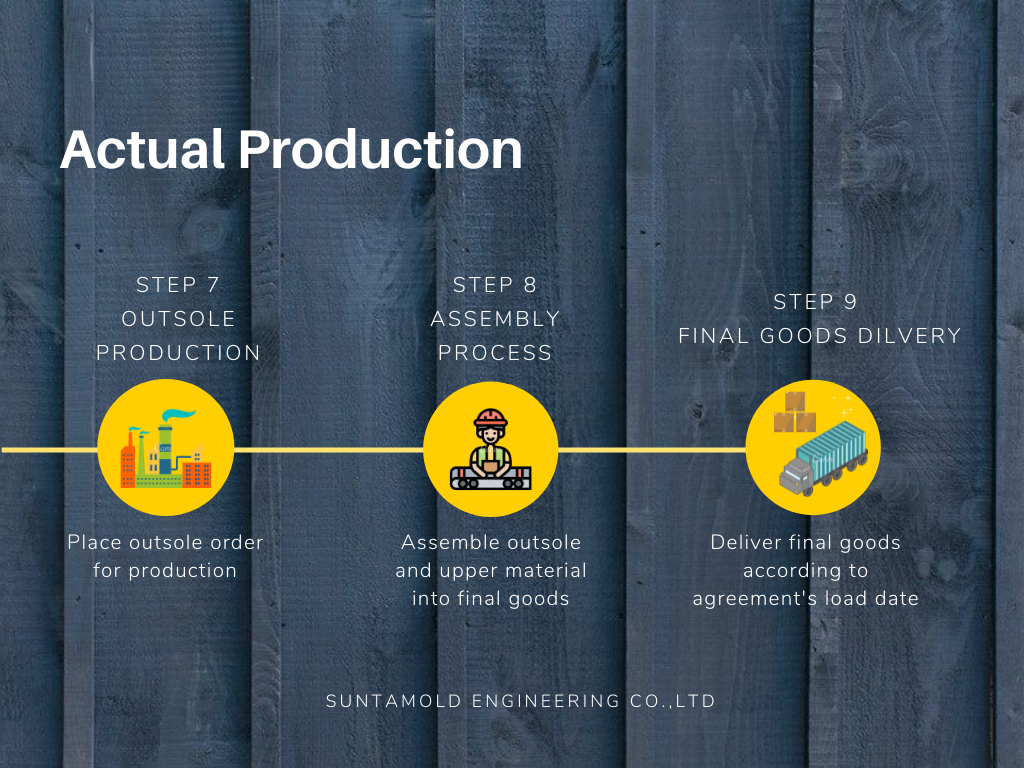 Actual Production

STEP 7
OUTSOLE
PRODUCTION

Place outsole order for production

STEP 8
ASSEMBLY
PROCESS

Assemble outsole and upper material into final goods

STEP 9
FINAL GOODS DILVERY

Deliver final goods according to agreement's load date

SUNTAMOLD ENGINEERING CO.,LTD